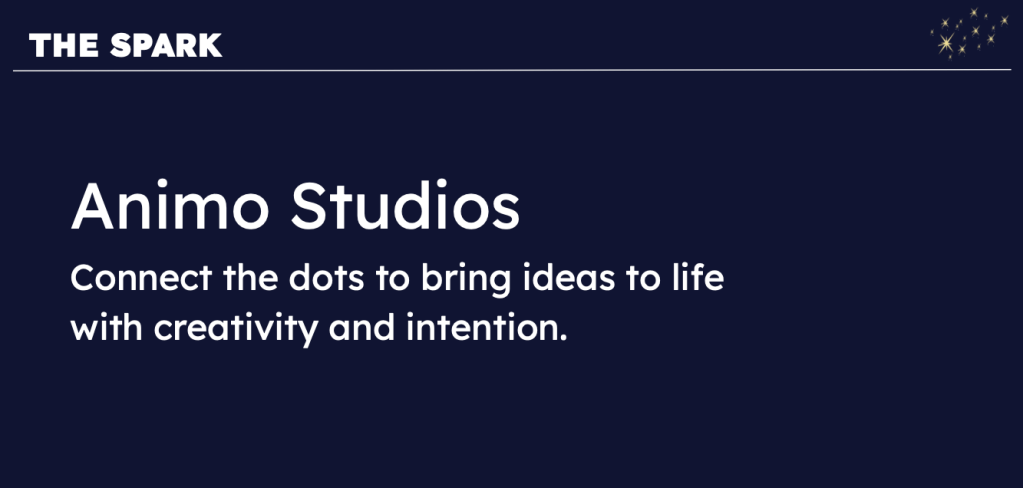 THE SPARK

Animo Studios

Connect the dots to bring ideas to life with creativity and intention.